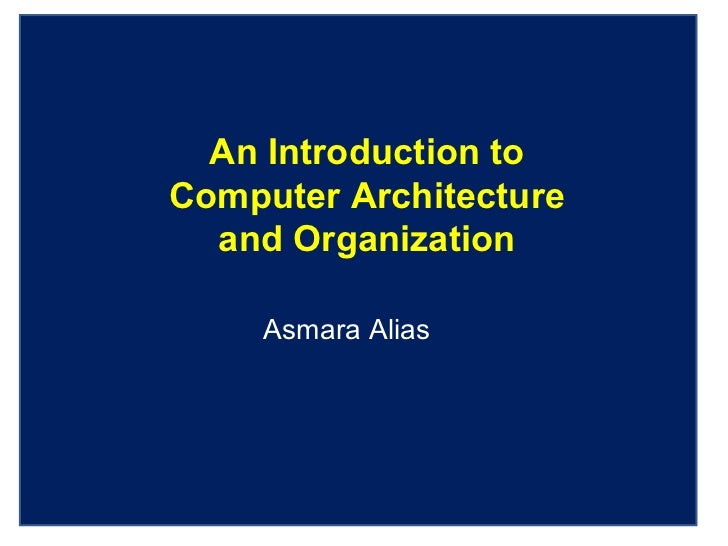 An Introduction to Computer Architecture and Organization

Asmara Alias